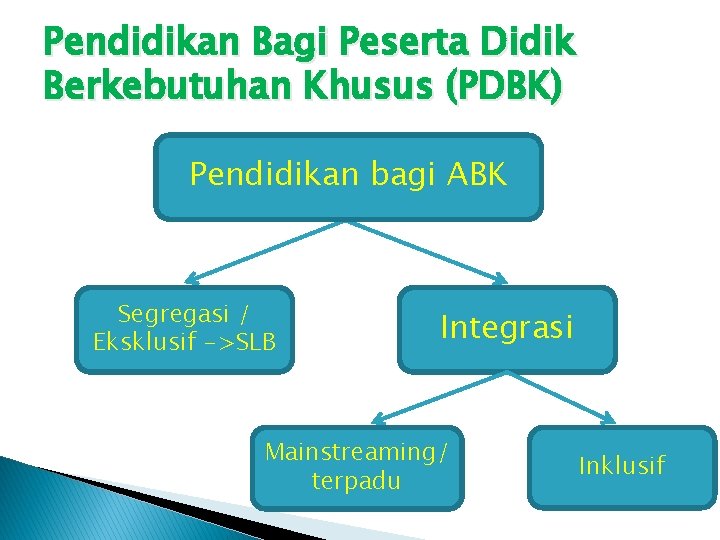 Pendidikan Bagi Peserta Didik Berkebutuhan Khusus (PDBK)

Pendidikan bagi ABK

Segregasi / Eksklusif ->SLB

Integrasi

Mainstreaming/ terpadu

Inklusif